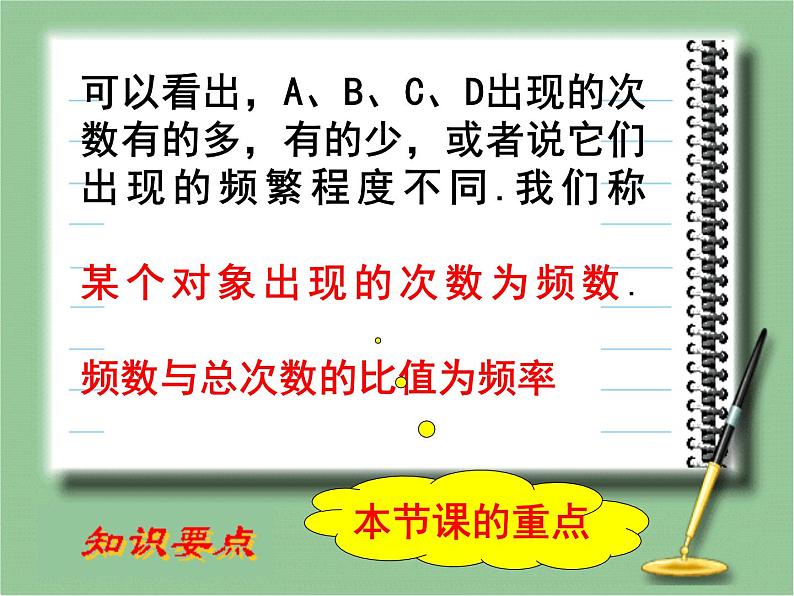 可以看出，A、B、C、D出现的次数有的多，有的少，或者说它们出现的频繁程度不同.我们称

某个对象出现的次数为频数.

频数与总次数的比值为频率

本节课的重点

知识要点